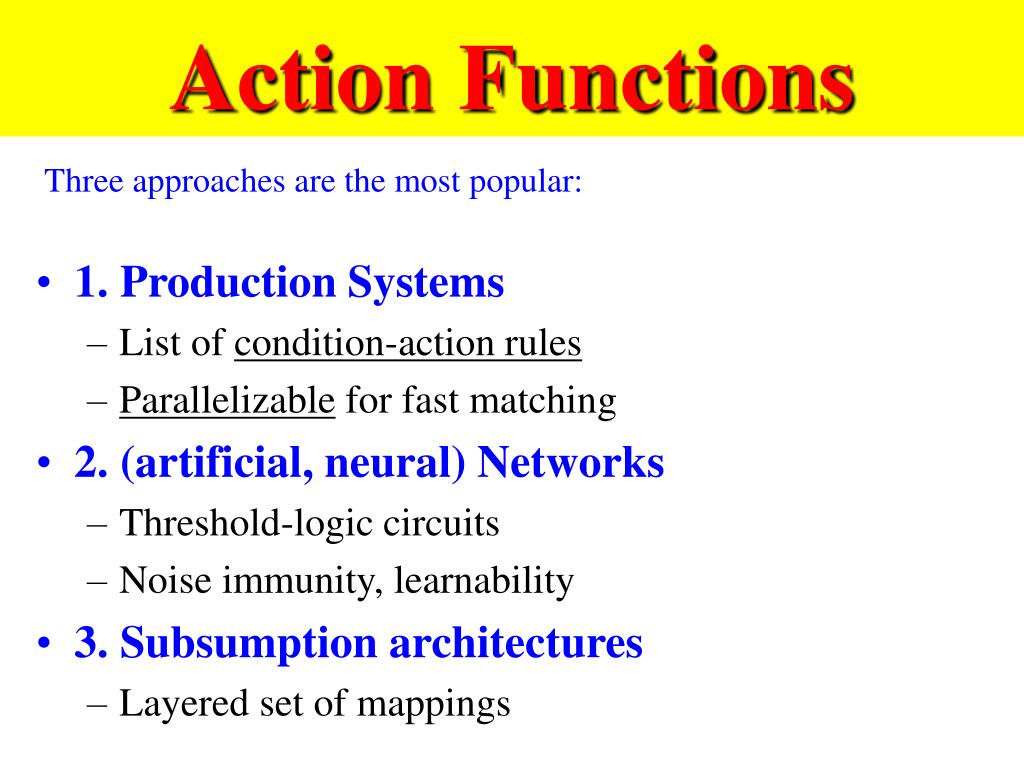 Action Functions

Three approaches are the most popular:

• 1. Production Systems
– List of condition-action rules
– Parallelizable for fast matching
• 2. (artificial, neural) Networks
– Threshold-logic circuits
– Noise immunity, learnability
• 3. Subsumption architectures
– Layered set of mappings